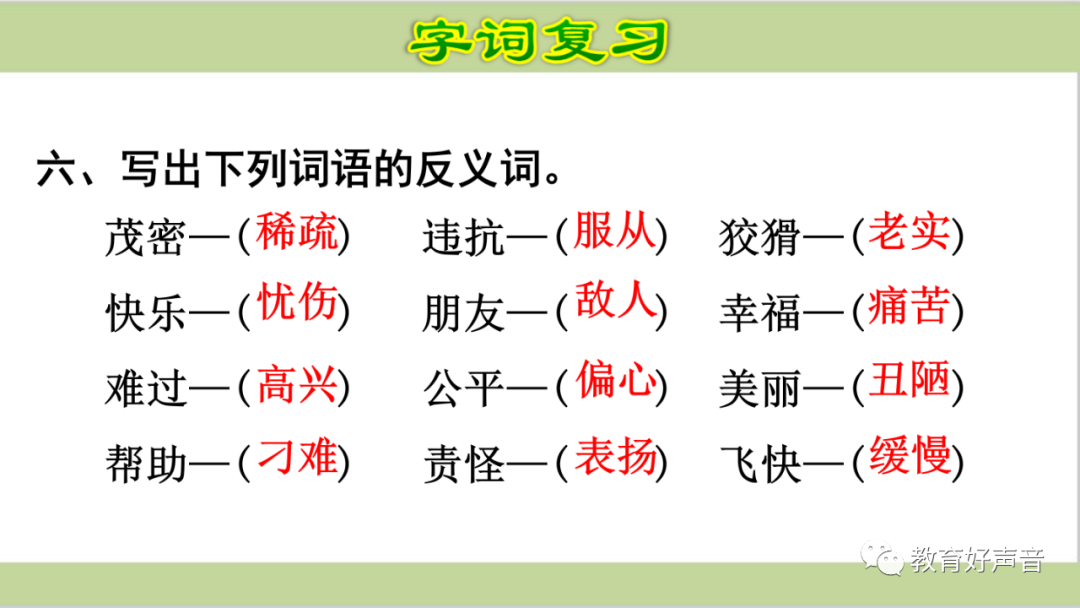 字词复习

六、写出下列词语的反义词。

茂密—(稀疏)　违抗—(服从)　狡猾—(老实)

快乐—(忧伤)　朋友—(敌人)　幸福—(痛苦)

难过—(高兴)　公平—(偏心)　美丽—(丑陋)

帮助—(刁难)　责怪—(表扬)　飞快—(缓慢)

教育好声音